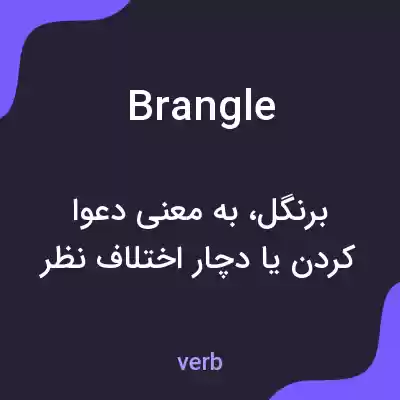 Brangle

برنگل، به معنی دعوا کردن یا دچار اختلاف نظر

verb